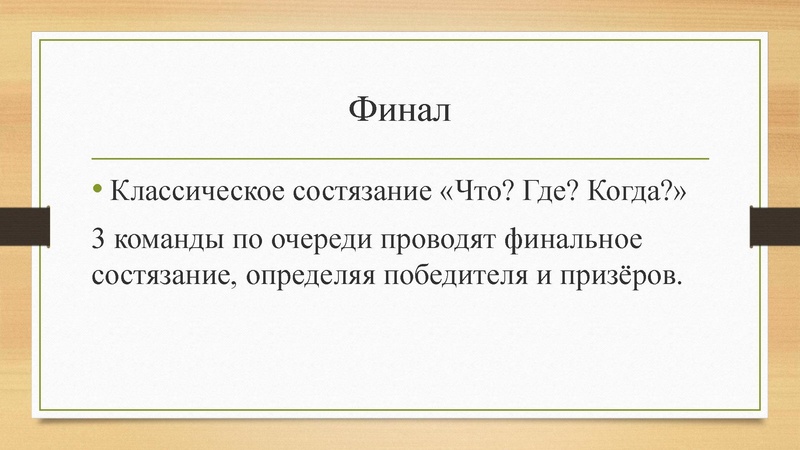 Финал

• Классическое состязание «Что? Где? Когда?»

3 команды по очереди проводят финальное состязание, определяя победителя и призёров.